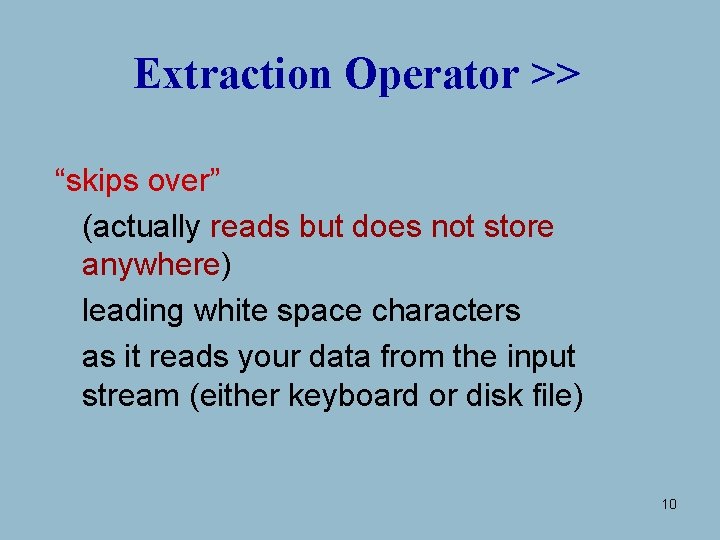 Extraction Operator >>

“skips over”

(actually reads but does not store anywhere)

leading white space characters

as it reads your data from the input stream (either keyboard or disk file)

10